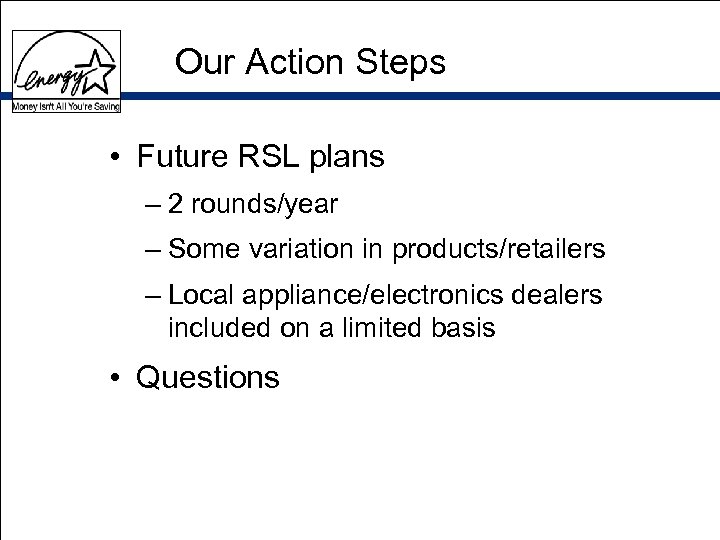 energy
Money Isn't All You're Saving

Our Action Steps

• Future RSL plans
– 2 rounds/year
– Some variation in products/retailers
– Local appliance/electronics dealers included on a limited basis
• Questions